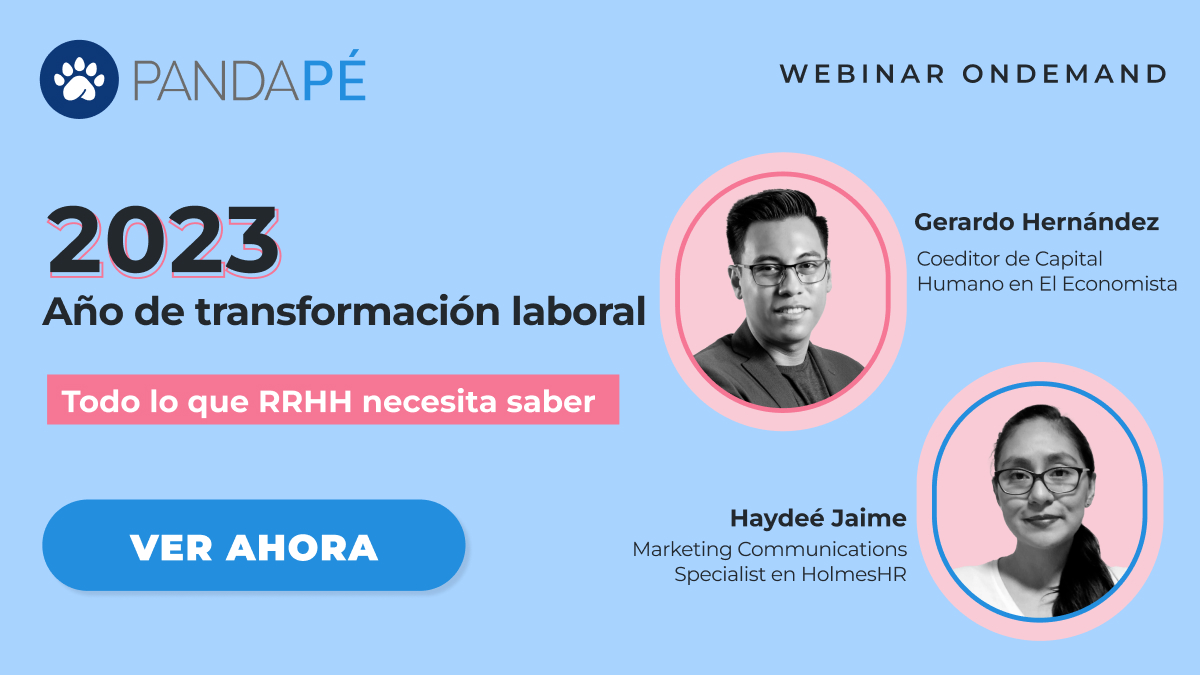 PANDAPÉ

WEBINAR ONDEMAND

2023
Año de transformación laboral

Todo lo que RRHH necesita saber

VER AHORA

Gerardo Hernández
Coeditor de Capital Humano en El Economista

Haydeé Jaime
Marketing Communications Specialist en HolmesHR